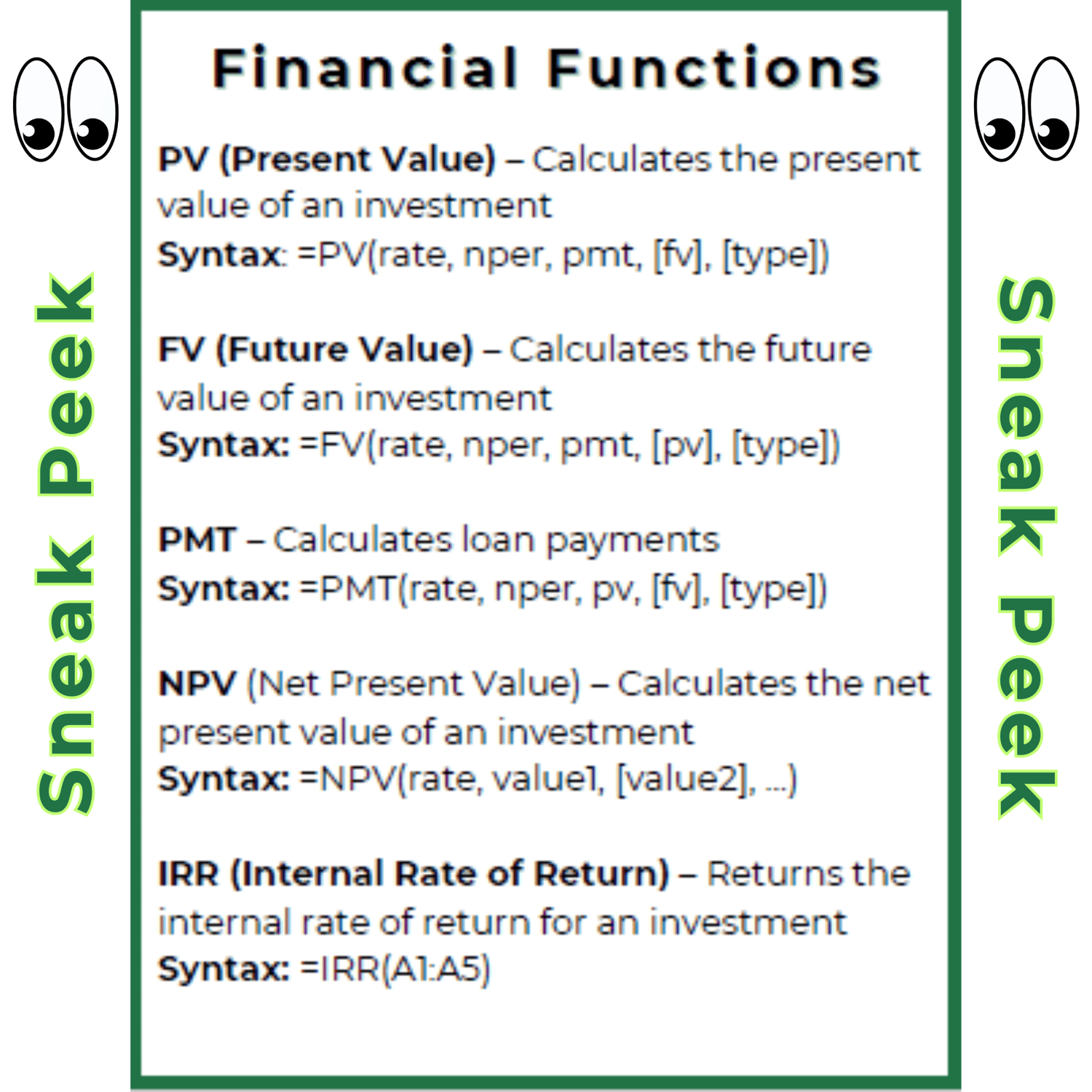 Sneak Peek

Financial Functions

PV (Present Value) – Calculates the present value of an investment
Syntax: =PV(rate, nper, pmt, [fv], [type])

FV (Future Value) – Calculates the future value of an investment
Syntax: =FV(rate, nper, pmt, [pv], [type])

PMT – Calculates loan payments
Syntax: =PMT(rate, nper, pv, [fv], [type])

NPV (Net Present Value) – Calculates the net present value of an investment
Syntax: =NPV(rate, value1, [value2], ...)

IRR (Internal Rate of Return) – Returns the internal rate of return for an investment
Syntax: =IRR(A1:A5)

Sneak Peek